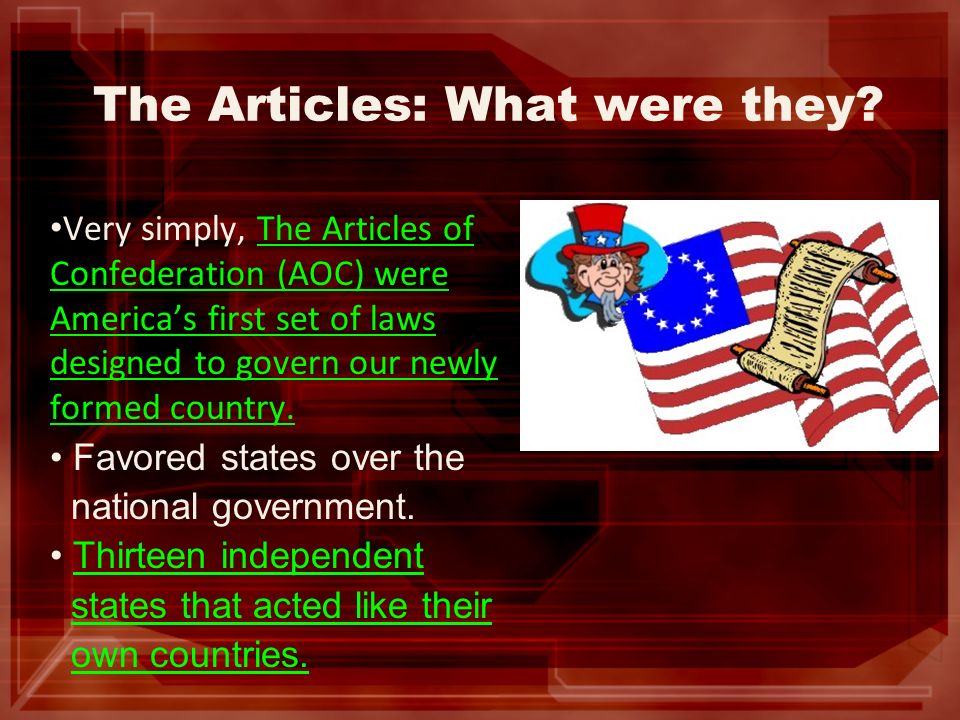 The Articles: What were they?

•Very simply, The Articles of Confederation (AOC) were America's first set of laws designed to govern our newly formed country.

• Favored states over the national government.

• Thirteen independent states that acted like their own countries.